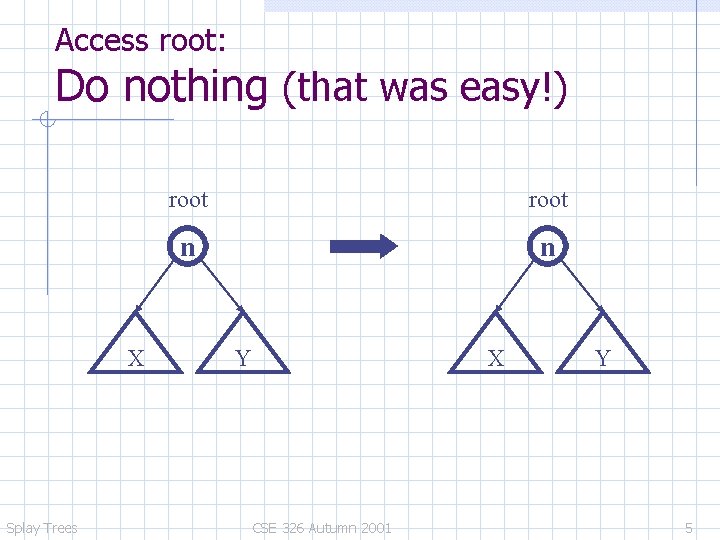 Access root:
Do nothing (that was easy!)

root

n

X

Y

root

n

X

Y

Splay Trees CSE 326 Autumn 2001 5